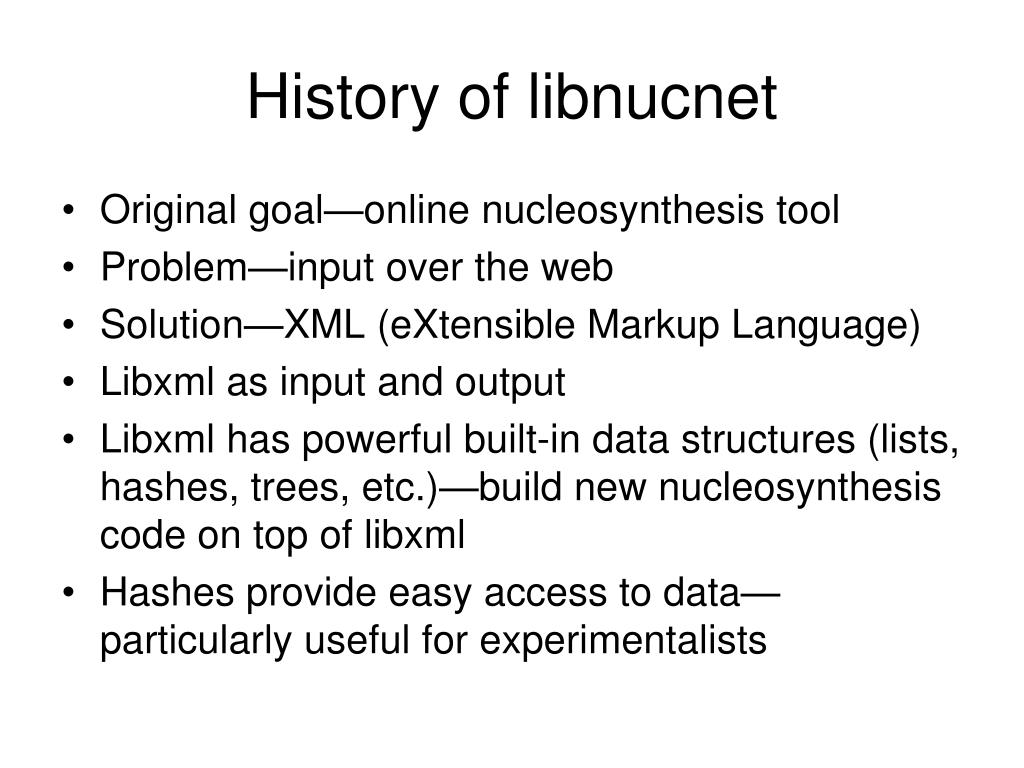 History of libnucnet

• Original goal—online nucleosynthesis tool
• Problem—input over the web
• Solution—XML (eXtensible Markup Language)
• Libxml as input and output
• Libxml has powerful built-in data structures (lists, hashes, trees, etc.)—build new nucleosynthesis code on top of libxml
• Hashes provide easy access to data—particularly useful for experimentalists